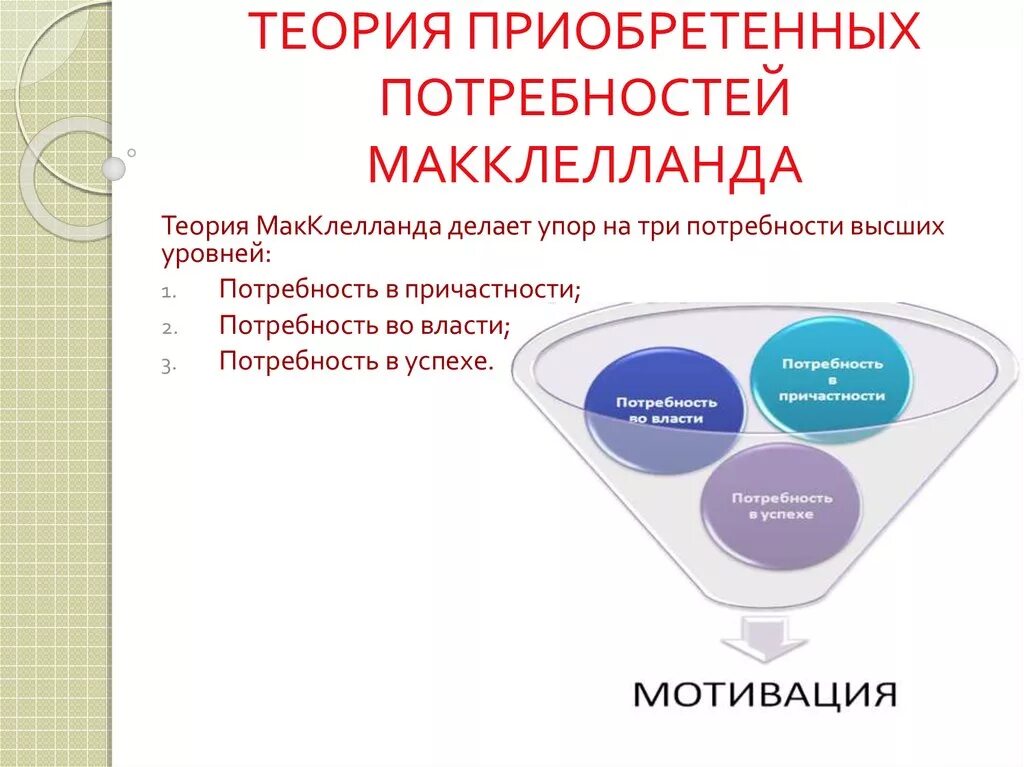 ТЕОРИЯ ПРИОБРЕТЕННЫХ ПОТРЕБНОСТЕЙ МАККЛЕЛЛАНДА

Теория МакКлелланда делает упор на три потребности высших уровней:

1. Потребность в причастности;
2. Потребность во власти;
3. Потребность в успехе.

Потребность во власти

Потребность в причастности

Потребность в успехе

МОТИВАЦИЯ